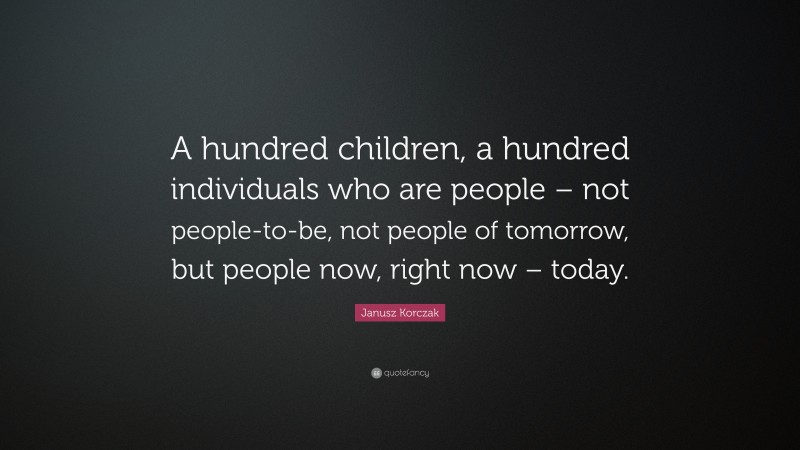 A hundred children, a hundred individuals who are people – not people-to-be, not people of tomorrow, but people now, right now – today.

Janusz Korczak

quotefancy